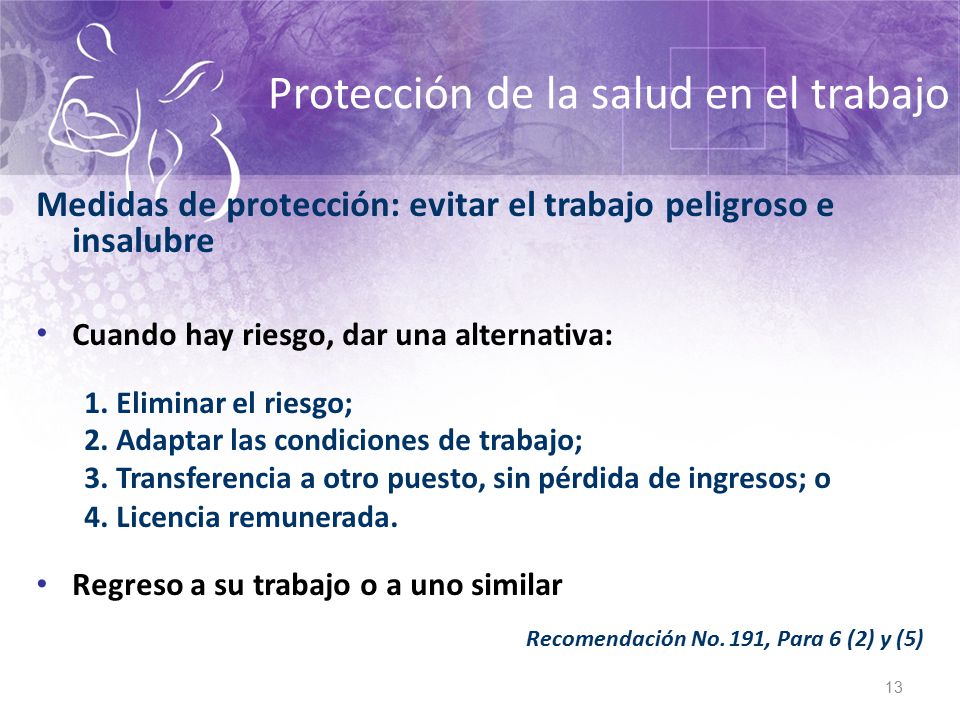 Protección de la salud en el trabajo

Medidas de protección: evitar el trabajo peligroso e insalubre

• Cuando hay riesgo, dar una alternativa:

1. Eliminar el riesgo;
2. Adaptar las condiciones de trabajo;
3. Transferencia a otro puesto, sin pérdida de ingresos; o
4. Licencia remunerada.

• Regreso a su trabajo o a uno similar

Recomendación No. 191, Para 6 (2) y (5)

13